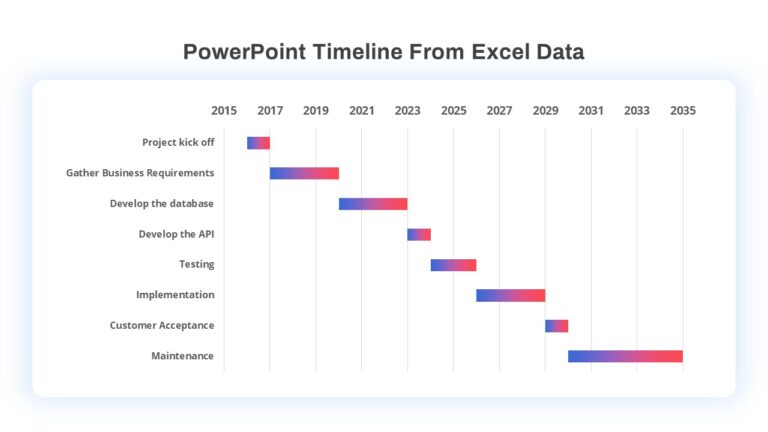 PowerPoint Timeline From Excel Data

2015 2017 2019 2021 2023 2025 2027 2029 2031 2033 2035

Project kick off

Gather Business Requirements

Develop the database

Develop the API

Testing

Implementation

Customer Acceptance

Maintenance